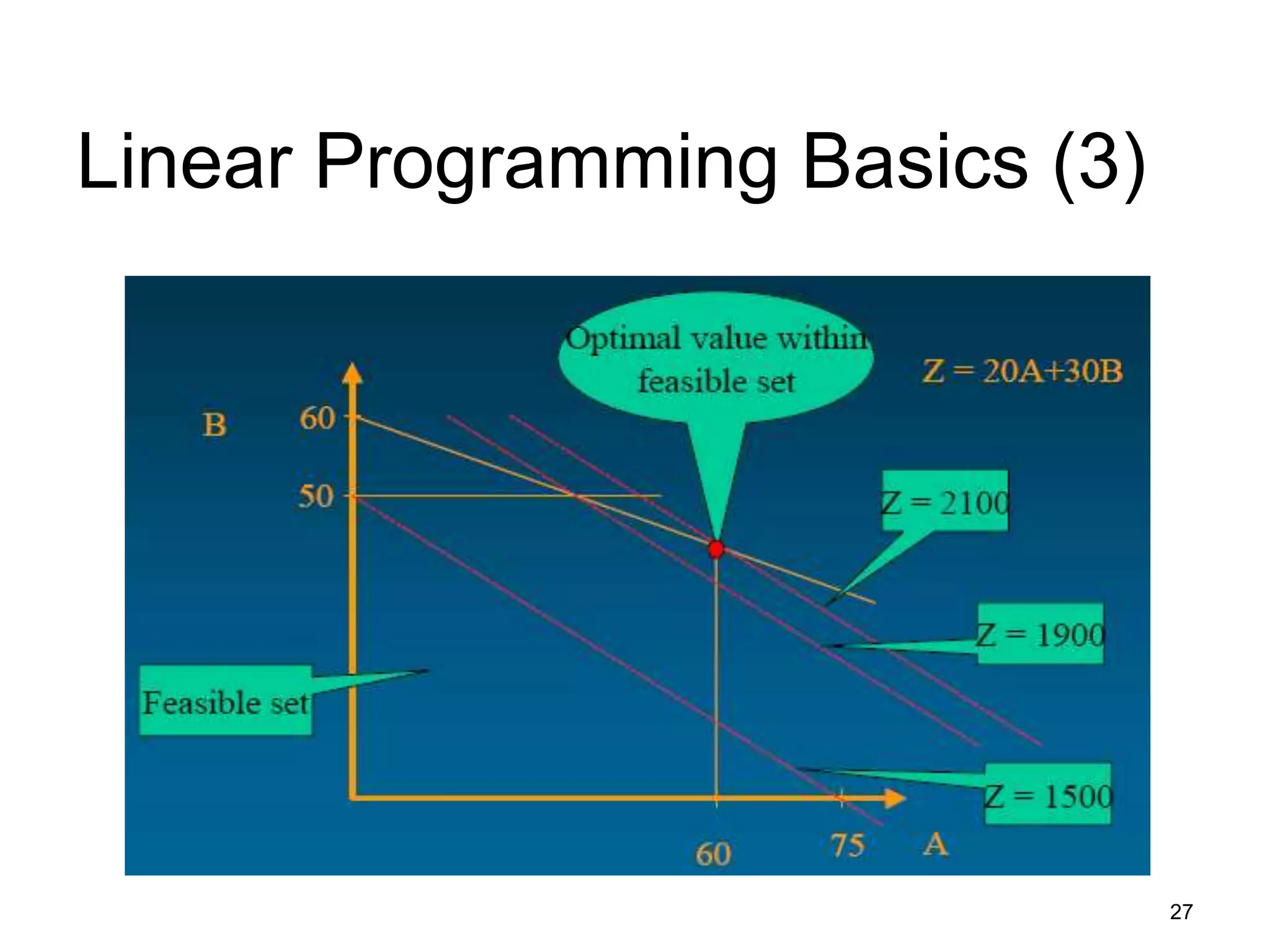 Linear Programming Basics (3)

Optimal value within feasible set

Z = 20A+30B

B

60

50

Z = 2100

Z = 1900

Feasible set

Z = 1500

60

75

A

27